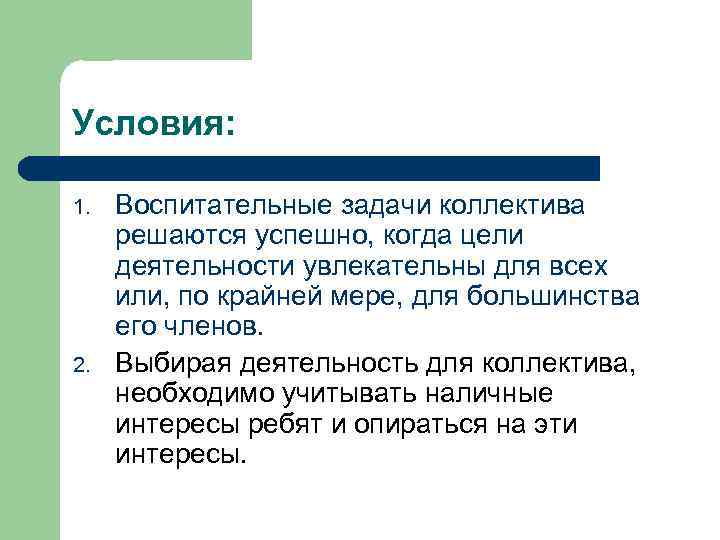 Условия:

1. Воспитательные задачи коллектива решаются успешно, когда цели деятельности увлекательны для всех или, по крайней мере, для большинства его членов.
2. Выбирая деятельность для коллектива, необходимо учитывать наличные интересы ребят и опираться на эти интересы.